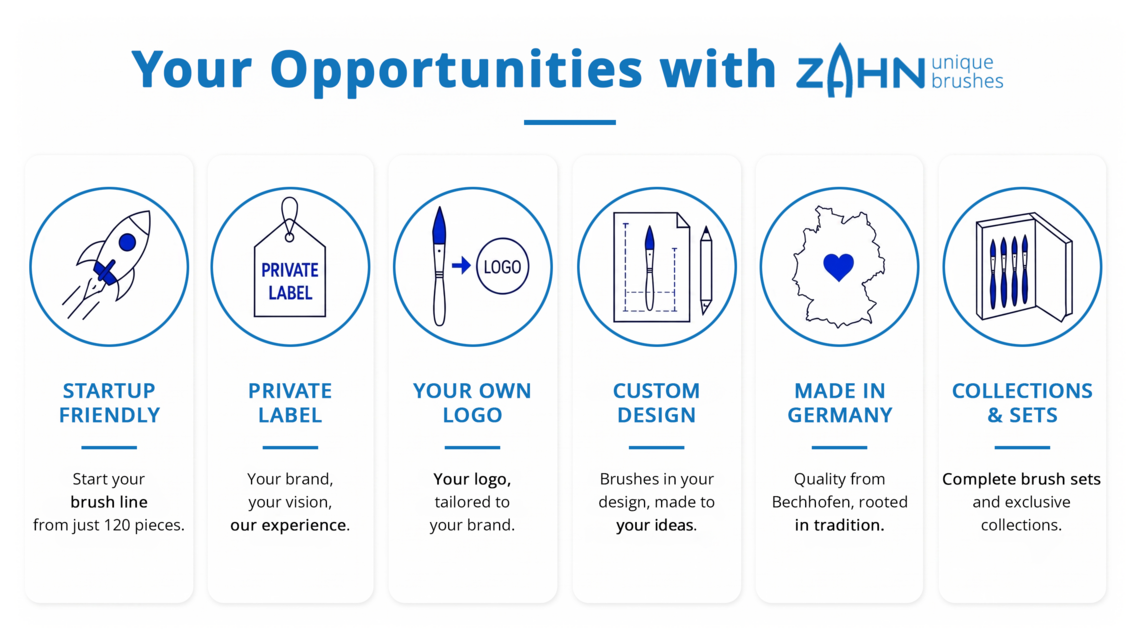 Your Opportunities with ZAHN unique brushes

PRIVATE LABEL

LOGO

STARTUP FRIENDLY

Start your brush line from just 120 pieces.

PRIVATE LABEL

Your brand, your vision, our experience.

YOUR OWN LOGO

Your logo, tailored to your brand.

CUSTOM DESIGN

Brushes in your design, made to your ideas.

MADE IN GERMANY

Quality from Bechhofen, rooted in tradition.

COLLECTIONS & SETS

Complete brush sets and exclusive collections.